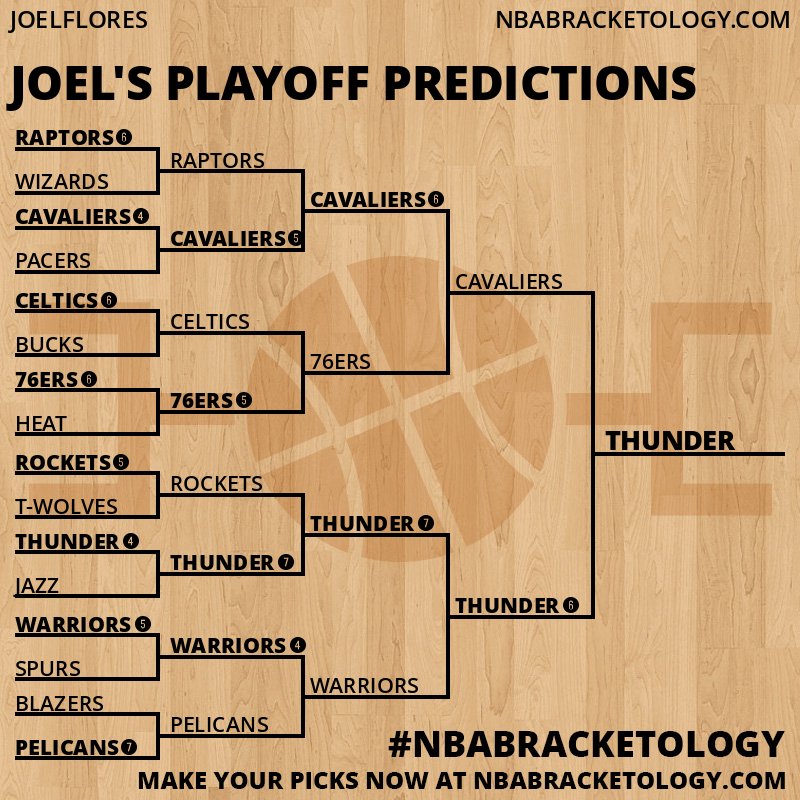 JOELFLORES

NBABRACKETOLOGY.COM

JOEL'S PLAYOFF PREDICTIONS

RAPTORS 6
WIZARDS
CAVALIERS 4
PACERS
CELTICS 6
BUCKS
76ERS 6
HEAT
ROCKETS 5
T-WOLVES
THUNDER 4
JAZZ
WARRIORS 5
SPURS
BLAZERS
PELICANS 7

RAPTORS
CAVALIERS 5
CELTICS
76ERS 5
ROCKETS
THUNDER 7
WARRIORS 4
PELICANS

CAVALIERS 6
76ERS
THUNDER 7
WARRIORS

CAVALIERS
THUNDER 6

THUNDER

#NBABRACKETOLOGY
MAKE YOUR PICKS NOW AT NBABRACKETOLOGY.COM